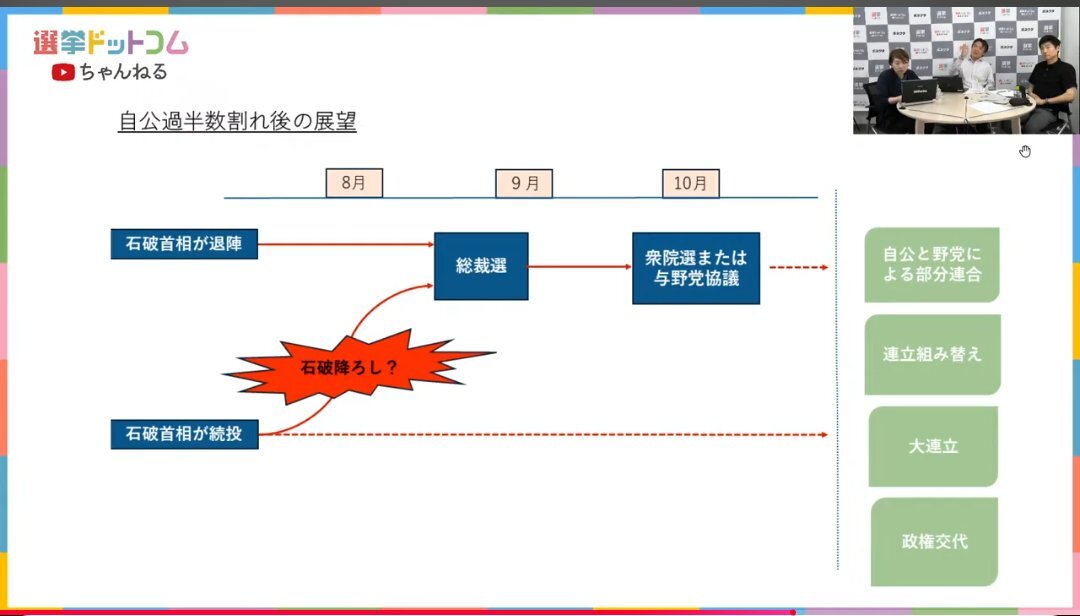 選挙ドットコム
ちゃんねる

自公過半数割れ後の展望

8月
9月
10月

石破首相が退陣
総裁選
衆院選または与野党協議

石破降ろし？

石破首相が続投

自公と野党による部分連合
連立組み替え
大連立
政権交代